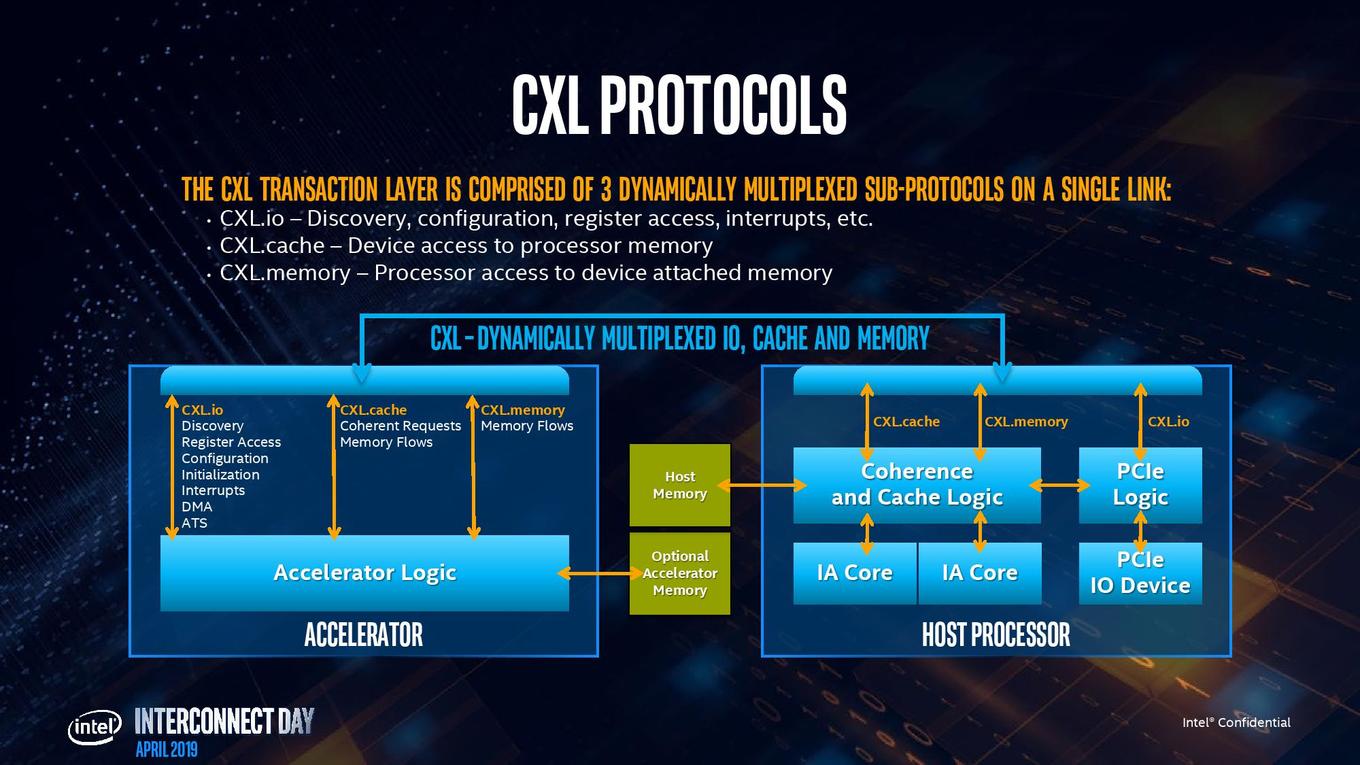 CXL PROTOCOLS

THE CXL TRANSACTION LAYER IS COMPRISED OF 3 DYNAMICALLY MULTIPLEXED SUB-PROTOCOLS ON A SINGLE LINK:
• CXL.io – Discovery, configuration, register access, interrupts, etc.
• CXL.cache – Device access to processor memory
• CXL.memory – Processor access to device attached memory

CXL – DYNAMICALLY MULTIPLEXED IO, CACHE AND MEMORY

CXL.io
Discovery
Register Access
Configuration
Initialization
Interrupts
DMA
ATS

CXL.cache
Coherent Requests
Memory Flows

CXL.memory
Memory Flows

Accelerator Logic

ACCELERATOR

Host Memory

Optional Accelerator Memory

CXL.cache

CXL.memory

CXL.io

Coherence and Cache Logic

PCIe Logic

IA Core

IA Core

PCIe IO Device

HOST PROCESSOR

intel

INTERCONNECT DAY
APRIL 2019

Intel® Confidential